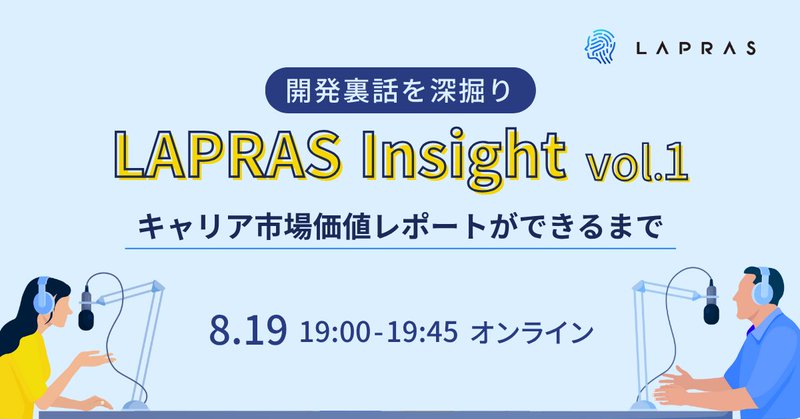 LAPRAS

開発裏話を深掘り

LAPRAS Insight vol.1

キャリア市場価値レポートができるまで

8.19 19:00-19:45 オンライン